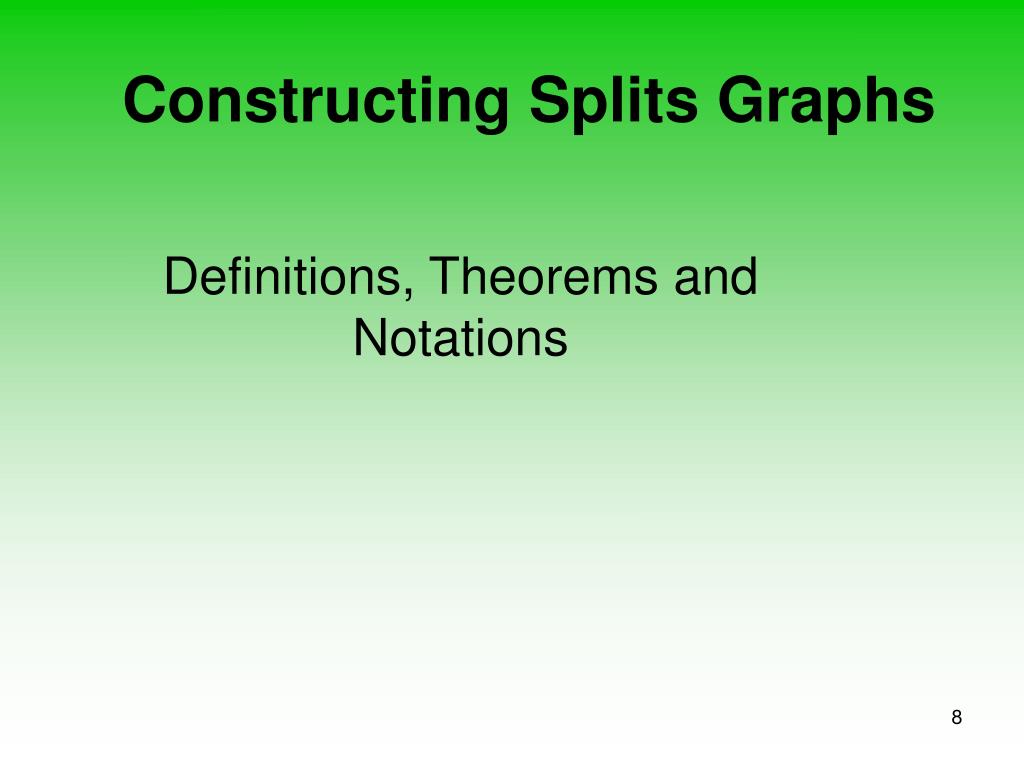 Constructing Splits Graphs

Definitions, Theorems and Notations

8